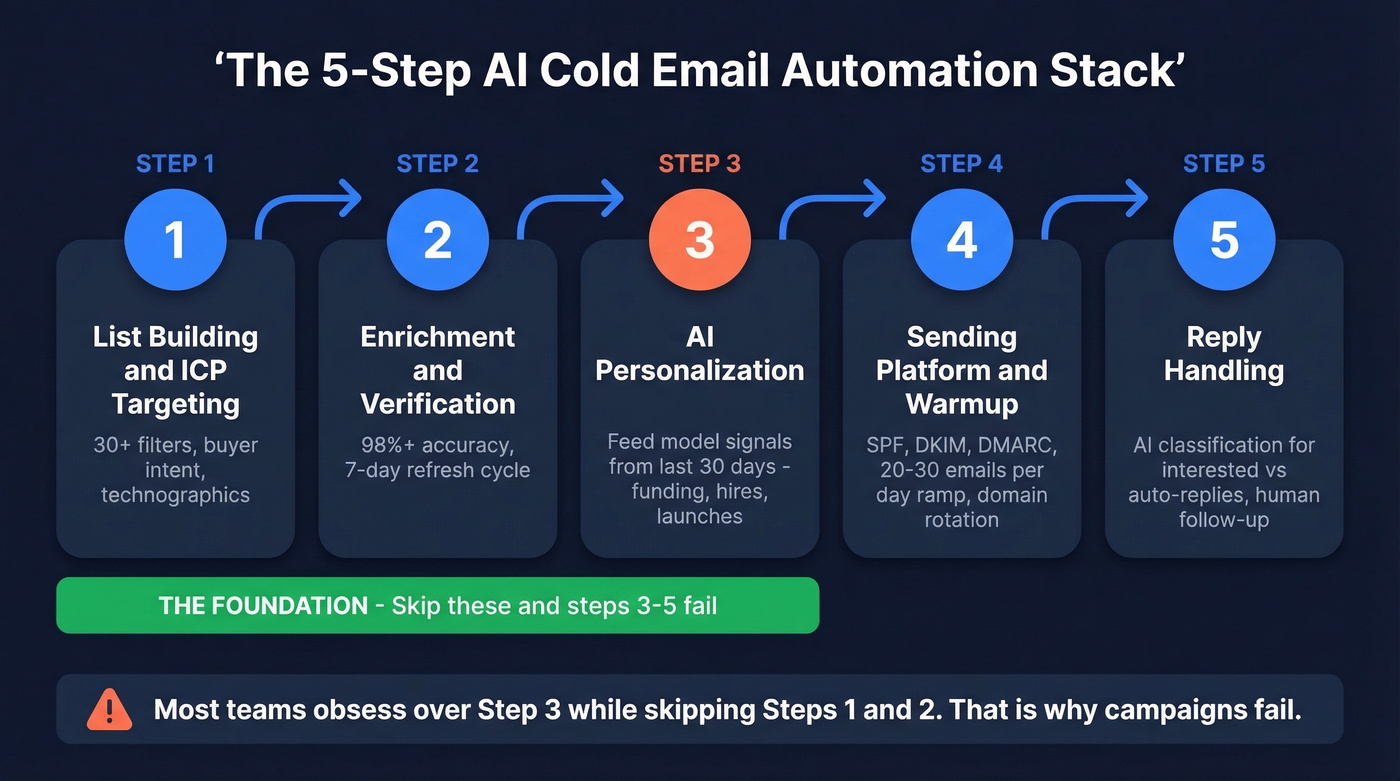 ‘The 5-Step AI Cold Email Automation Stack’

STEP 1
1
List Building and ICP Targeting
30+ filters, buyer intent, technographics

STEP 2
2
Enrichment and Verification
98%+ accuracy, 7-day refresh cycle

STEP 3
3
AI Personalization
Feed model signals from last 30 days - funding, hires, launches

STEP 4
4
Sending Platform and Warmup
SPF, DKIM, DMARC, 20-30 emails per day ramp, domain rotation

STEP 5
5
Reply Handling
AI classification for interested vs auto-replies, human follow-up

THE FOUNDATION - Skip these and steps 3-5 fail

Most teams obsess over Step 3 while skipping Steps 1 and 2. That is why campaigns fail.